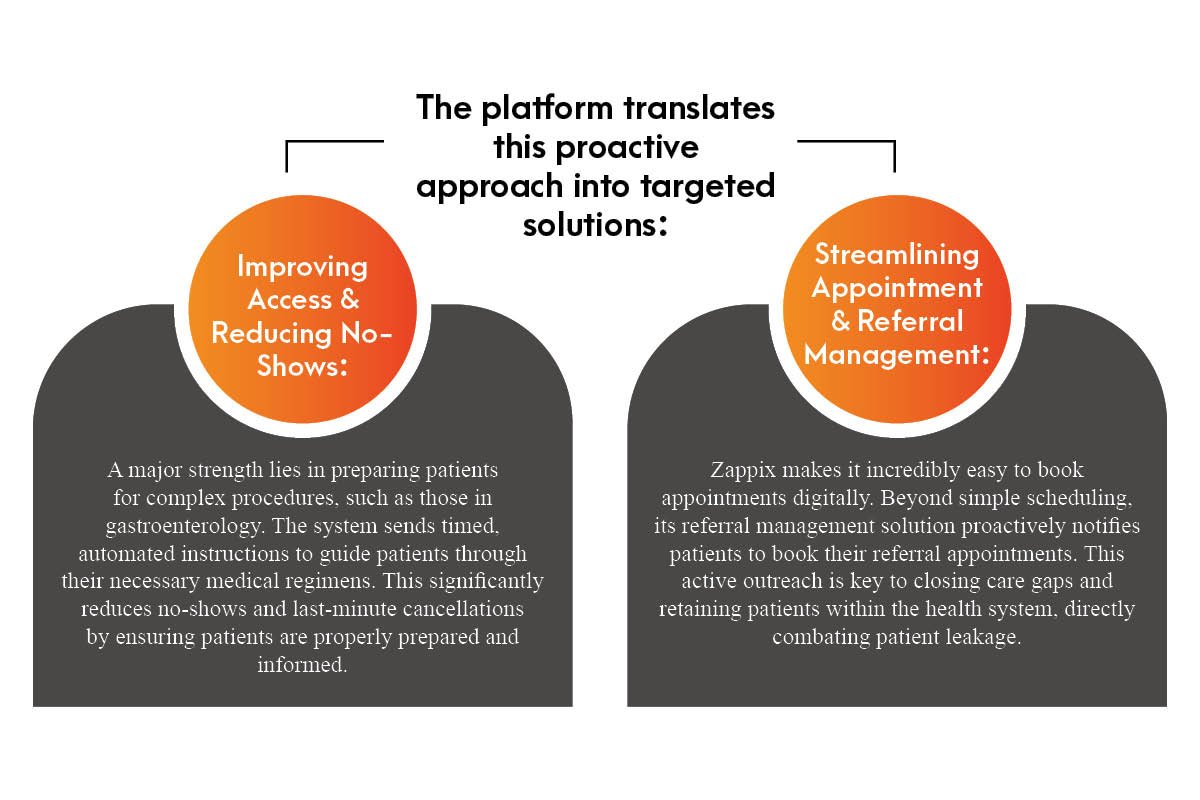 The platform translates this proactive approach into targeted solutions:

Improving Access & Reducing No-Shows:

A major strength lies in preparing patients for complex procedures, such as those in gastroenterology. The system sends timed, automated instructions to guide patients through their necessary medical regimens. This significantly reduces no-shows and last-minute cancellations by ensuring patients are properly prepared and informed.

Streamlining Appointment & Referral Management:

Zappix makes it incredibly easy to book appointments digitally. Beyond simple scheduling, its referral management solution proactively notifies patients to book their referral appointments. This active outreach is key to closing care gaps and retaining patients within the health system, directly combating patient leakage.